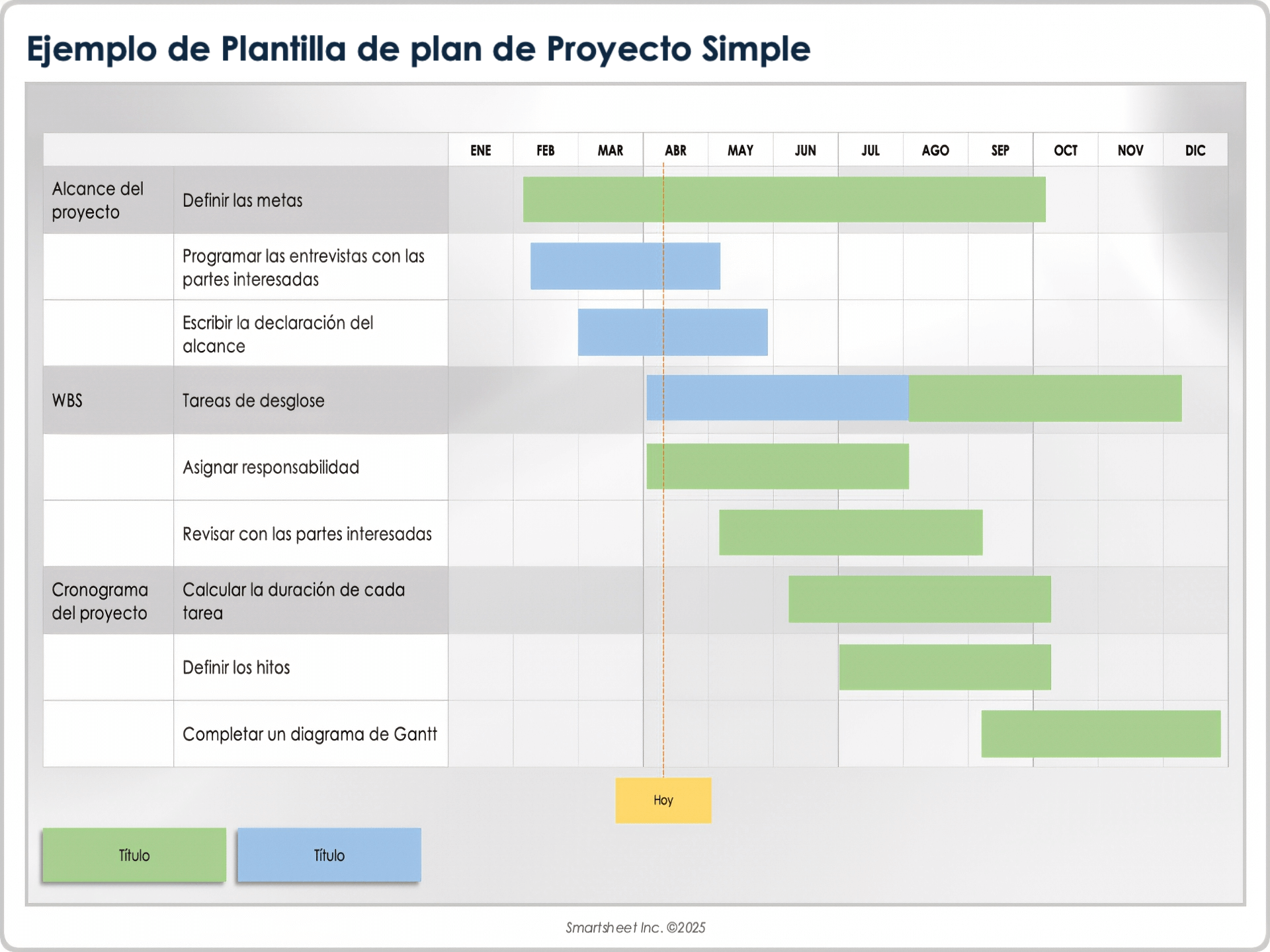 Ejemplo de Plantilla de plan de Proyecto Simple

| | | ENE | FEB | MAR | ABR | MAY | JUN | JUL | AGO | SEP | OCT | NOV | DIC |
|---|---|---|---|---|---|---|---|---|---|---|---|---|---|
| Alcance del proyecto | Definir las metas | | | | | | | | | | | | |
| | Programar las entrevistas con las partes interesadas | | | | | | | | | | | | |
| | Escribir la declaración del alcance | | | | | | | | | | | | |
| WBS | Tareas de desglose | | | | | | | | | | | | |
| | Asignar responsabilidad | | | | | | | | | | | | |
| | Revisar con las partes interesadas | | | | | | | | | | | | |
| Cronograma del proyecto | Calcular la duración de cada tarea | | | | | | | | | | | | |
| | Definir los hitos | | | | | | | | | | | | |
| | Completar un diagrama de Gantt | | | | | | | | | | | | |

Hoy

Título

Título

Smartsheet Inc. ©2025